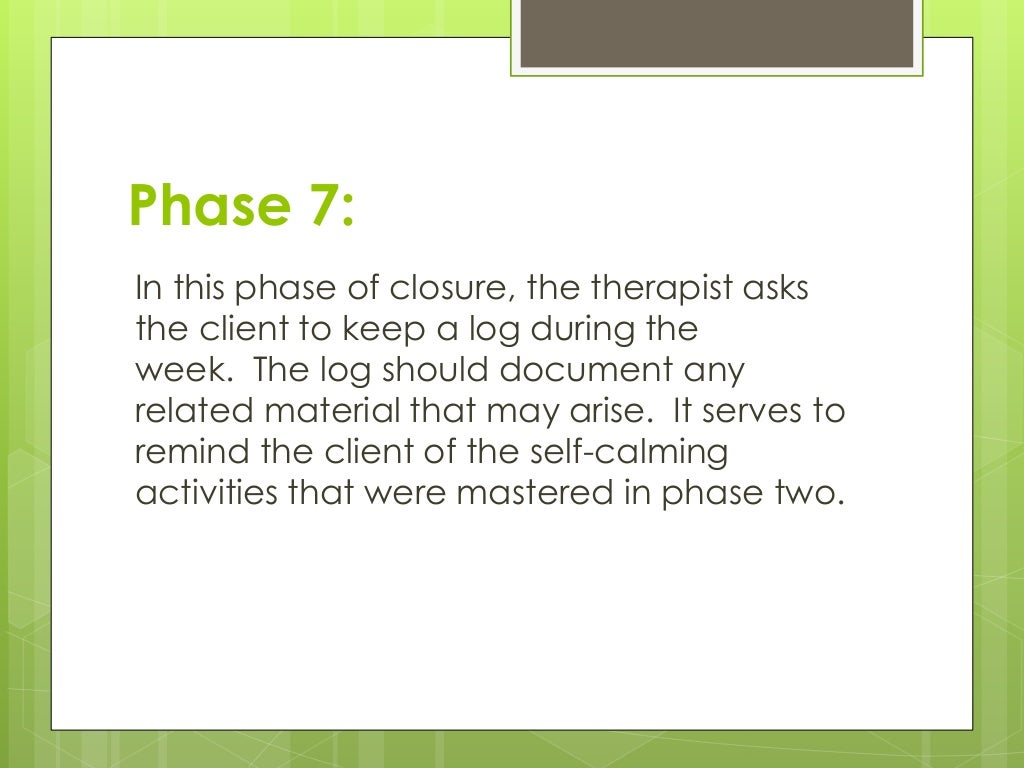 Phase 7:

In this phase of closure, the therapist asks the client to keep a log during the week. The log should document any related material that may arise. It serves to remind the client of the self-calming activities that were mastered in phase two.